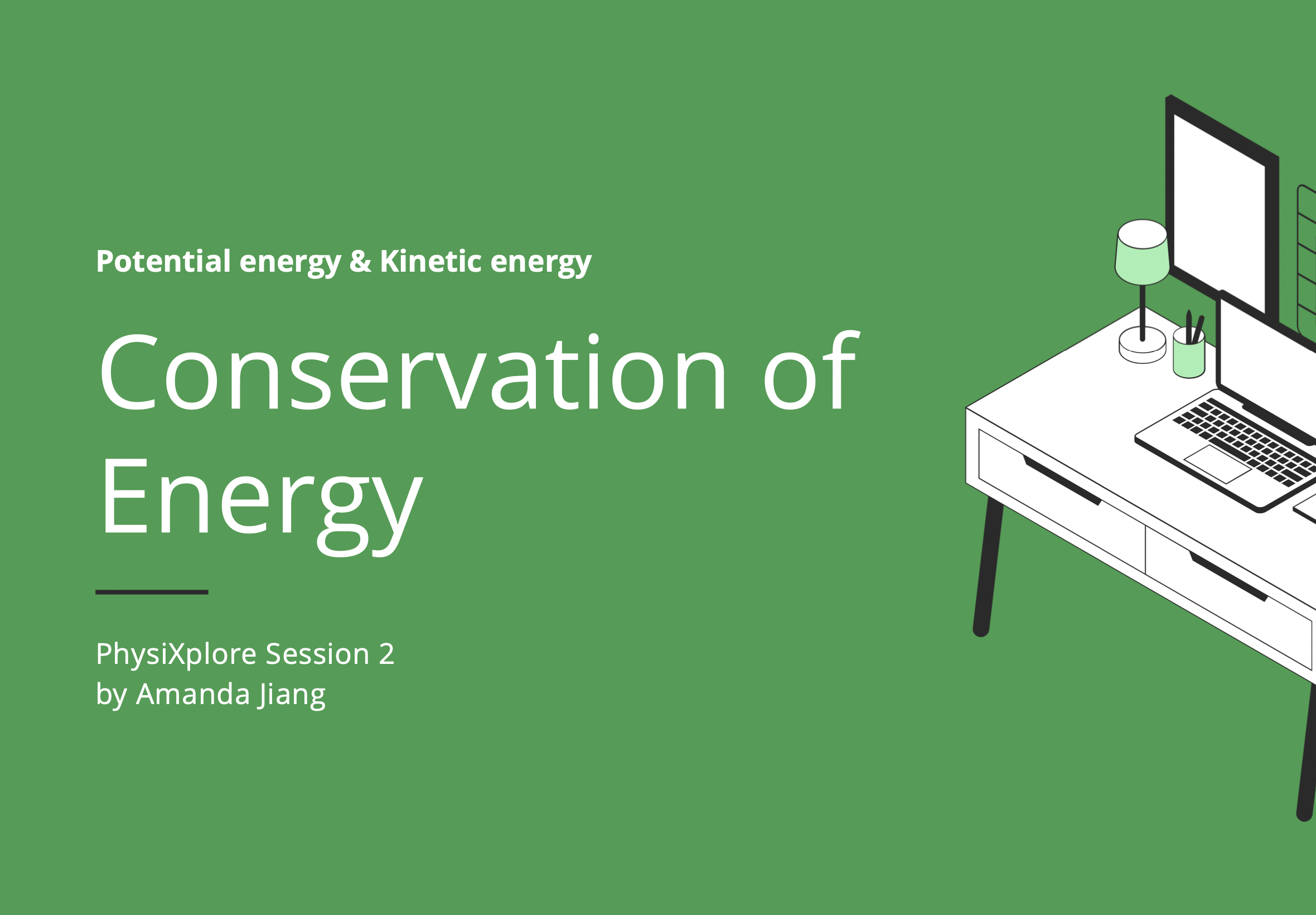 Potential energy & Kinetic energy

Conservation of Energy

PhysiXplore Session 2
by Amanda Jiang